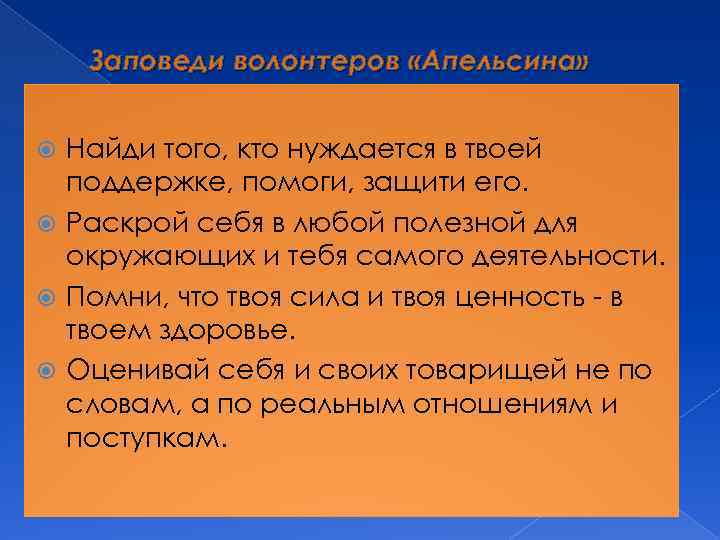 Заповеди волонтеров «Апельсина»

Найди того, кто нуждается в твоей поддержке, помоги, защити его.

Раскрой себя в любой полезной для окружающих и тебя самого деятельности.

Помни, что твоя сила и твоя ценность - в твоем здоровье.

Оценивай себя и своих товарищей не по словам, а по реальным отношениям и поступкам.